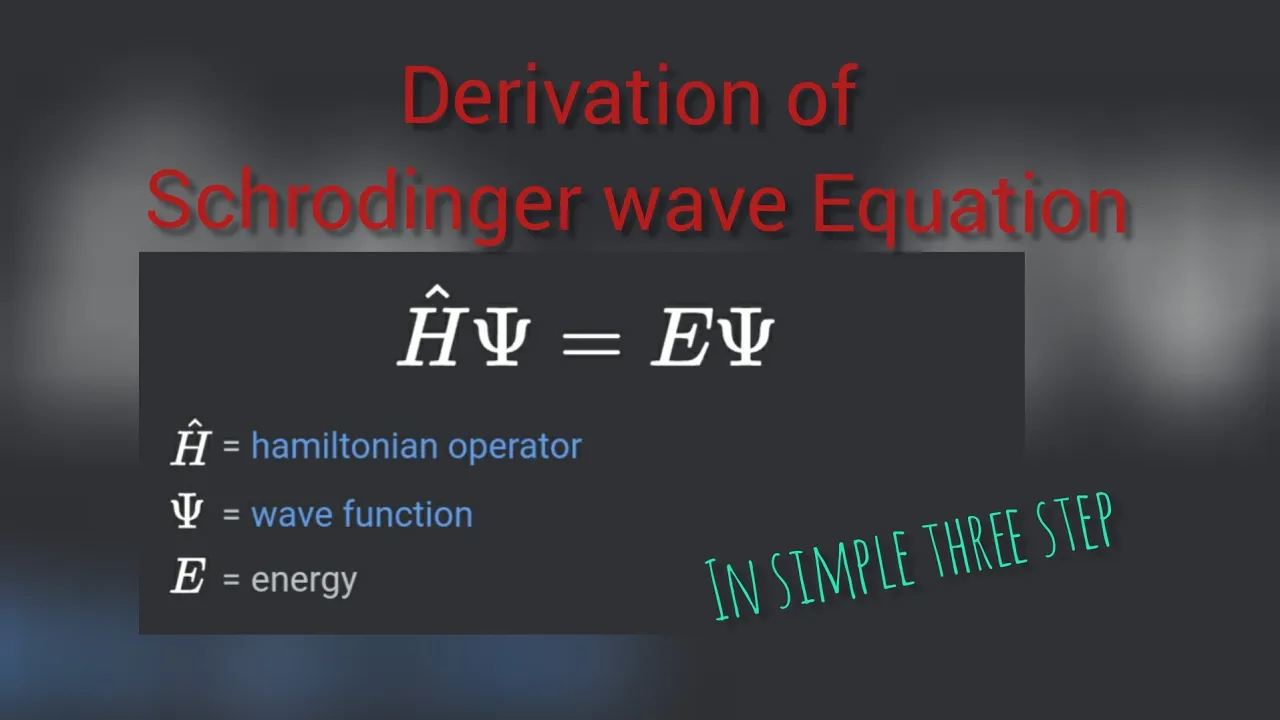 Derivation of Schrodinger wave Equation

$\hat{H}\Psi = E\Psi$

$\hat{H}$ = hamiltonian operator

$\Psi$ = wave function

$E$ = energy

IN SIMPLE THREE STEP